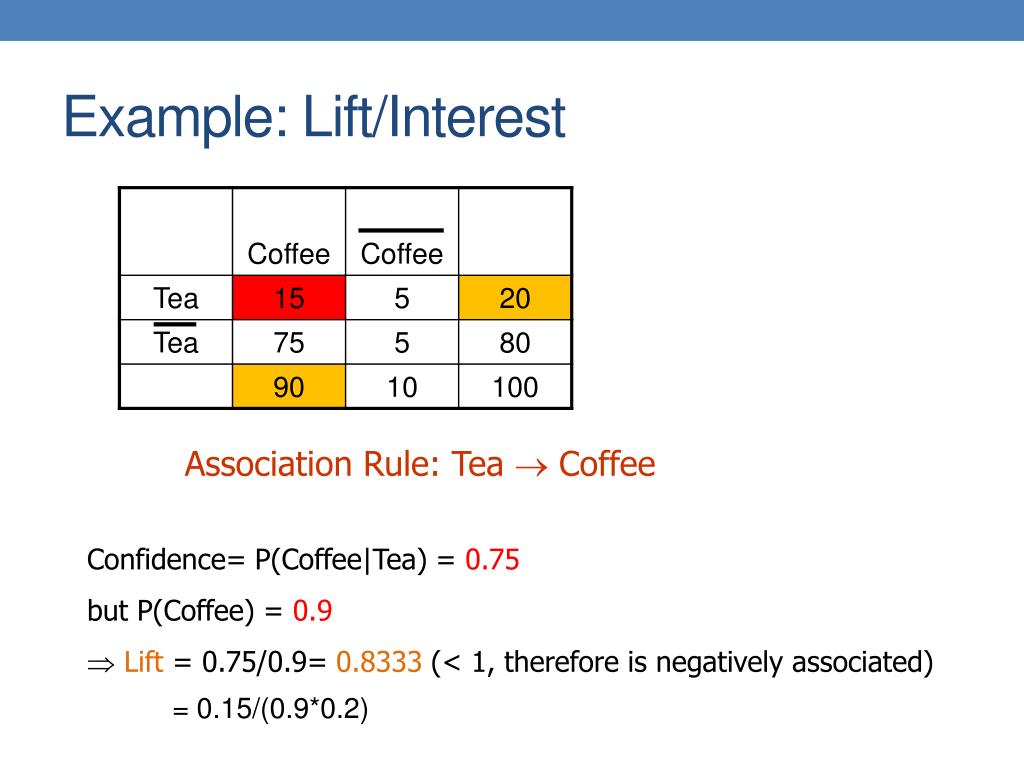 Example: Lift/Interest

| | Coffee | $\overline{\text{Coffee}}$ | |
|---|---|---|---|
| Tea | 15 | 5 | 20 |
| $\overline{\text{Tea}}$ | 75 | 5 | 80 |
| | 90 | 10 | 100 |

Association Rule: Tea $\rightarrow$ Coffee

Confidence= P(Coffee|Tea) = 0.75

but P(Coffee) = 0.9

$\Rightarrow$ Lift = 0.75/0.9= 0.8333 (< 1, therefore is negatively associated)

= 0.15/(0.9*0.2)